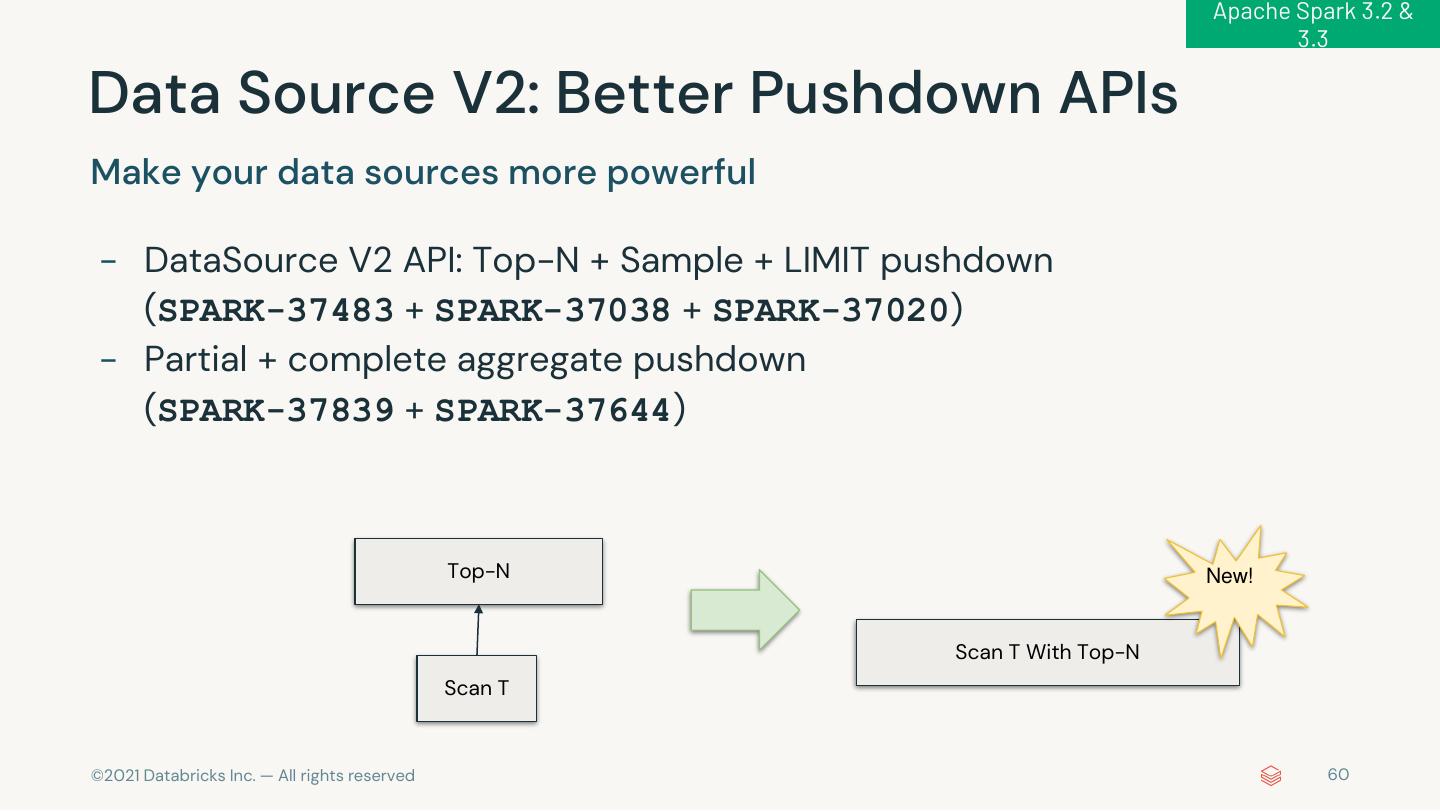 Apache Spark 3.2 & 3.3

Data Source V2: Better Pushdown APIs

Make your data sources more powerful

- DataSource V2 API: Top-N + Sample + LIMIT pushdown (SPARK-37483 + SPARK-37038 + SPARK-37020)
- Partial + complete aggregate pushdown (SPARK-37839 + SPARK-37644)

Top-N

Scan T

New!

Scan T With Top-N

©2021 Databricks Inc. — All rights reserved

60